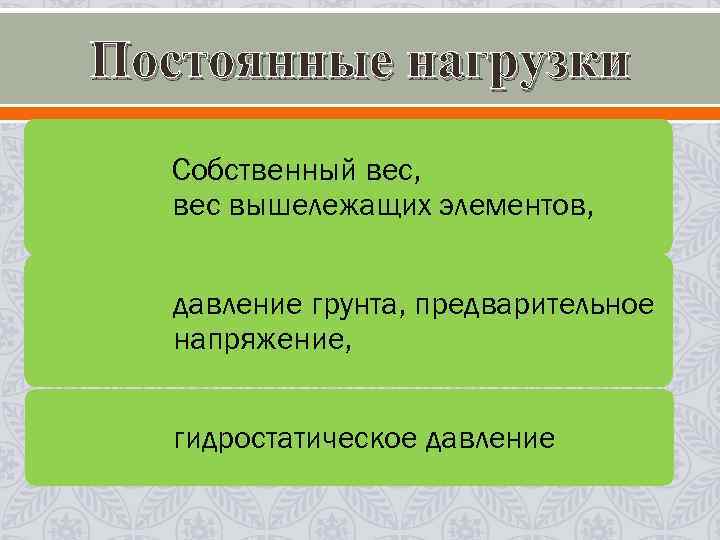 Постоянные нагрузки

Собственный вес,
вес вышележащих элементов,

давление грунта, предварительное напряжение,

гидростатическое давление